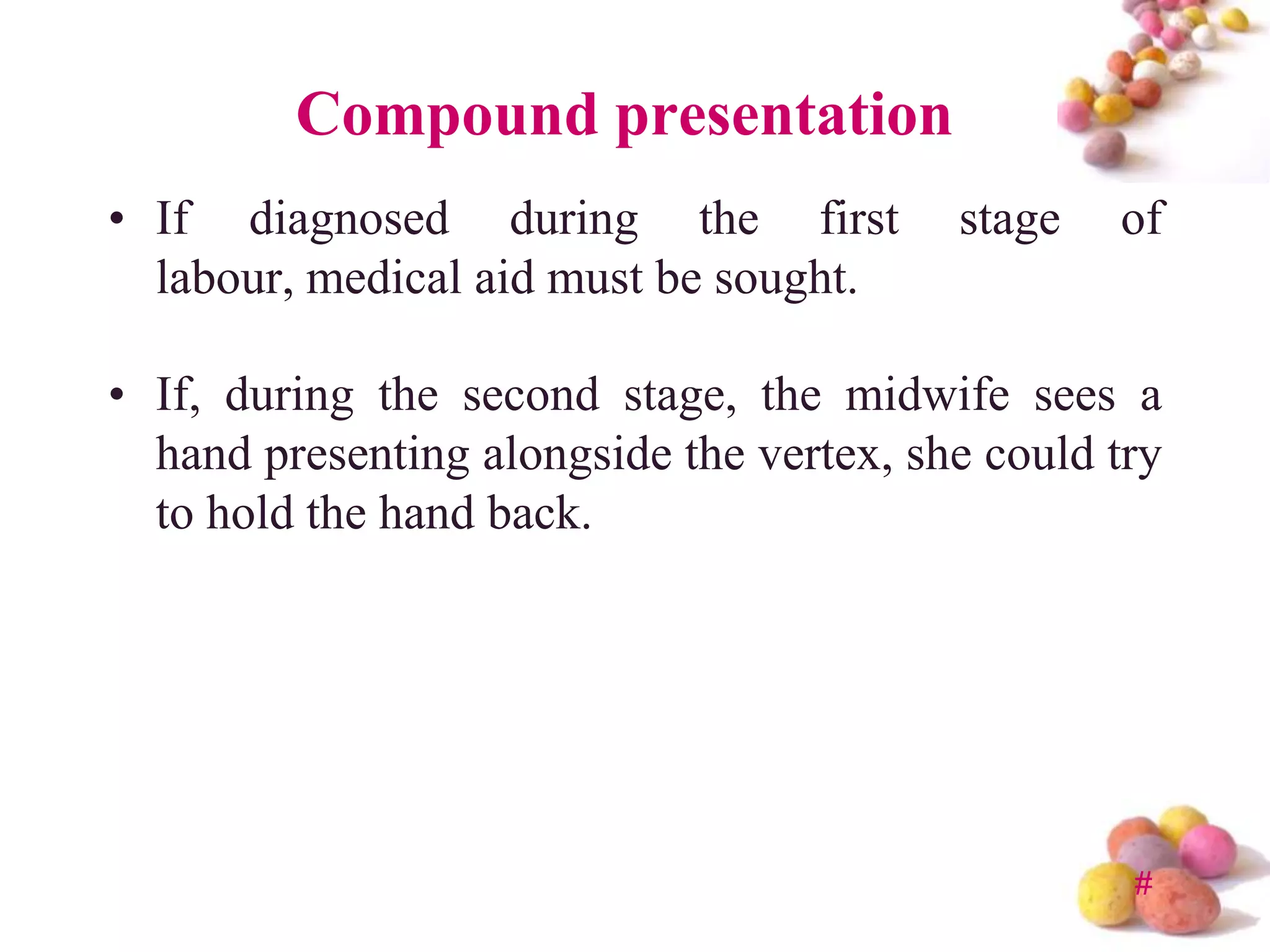 Compound presentation

• If diagnosed during the first stage of labour, medical aid must be sought.

• If, during the second stage, the midwife sees a hand presenting alongside the vertex, she could try to hold the hand back.

#